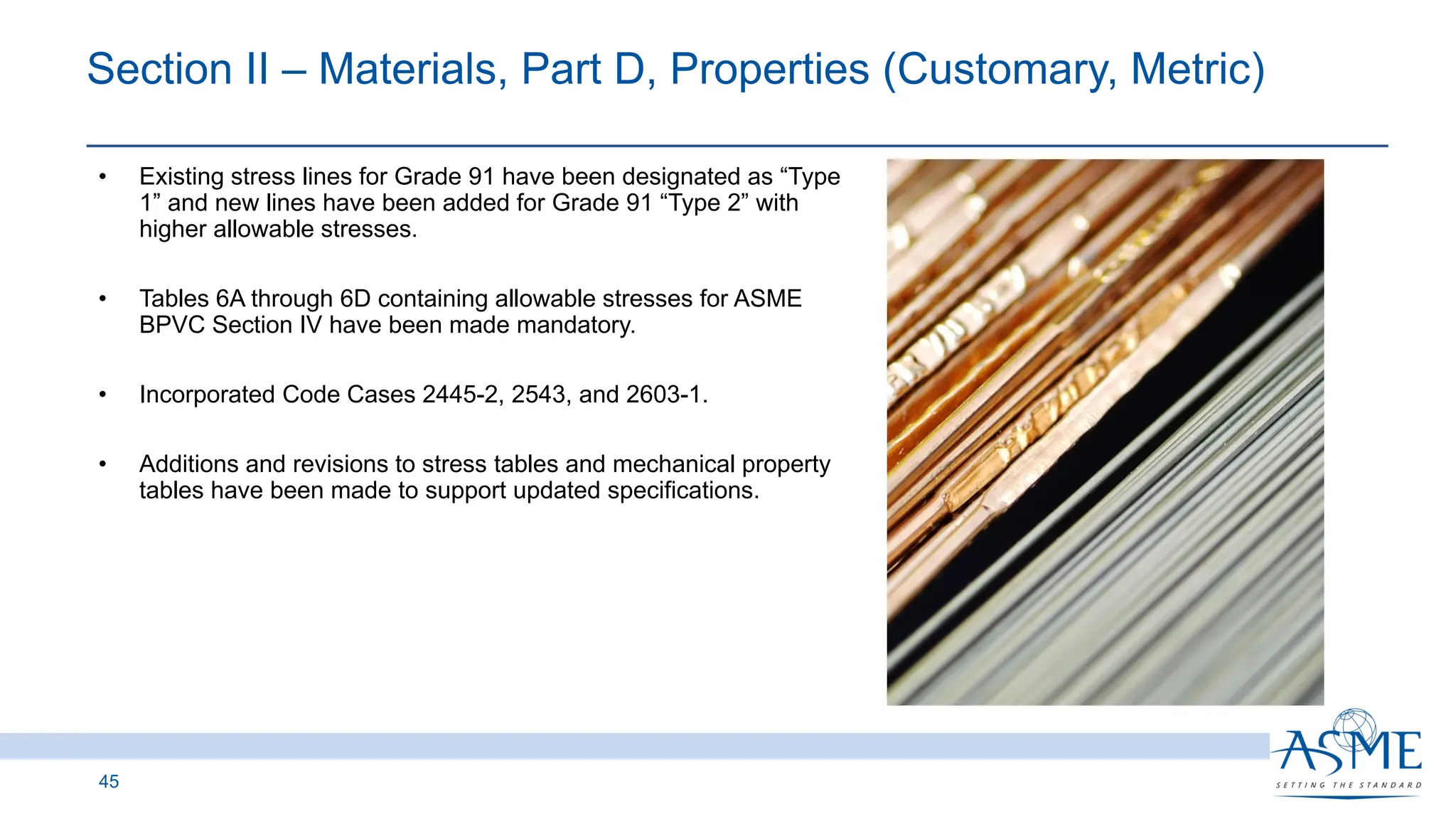 Section II – Materials, Part D, Properties (Customary, Metric)

• Existing stress lines for Grade 91 have been designated as “Type 1” and new lines have been added for Grade 91 “Type 2” with higher allowable stresses.

• Tables 6A through 6D containing allowable stresses for ASME BPVC Section IV have been made mandatory.

• Incorporated Code Cases 2445-2, 2543, and 2603-1.

• Additions and revisions to stress tables and mechanical property tables have been made to support updated specifications.

45

ASME
SETTING THE STANDARD